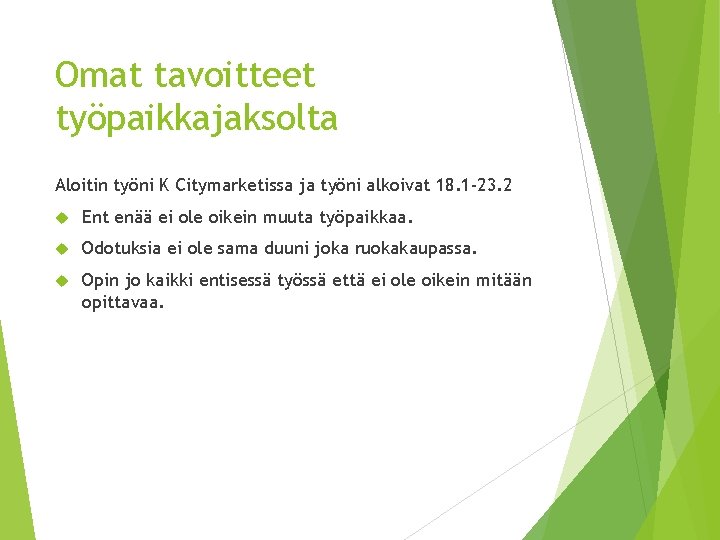 Omat tavoitteet työpaikkajaksolta

Aloitin työni K Citymarketissa ja työni alkoivat 18.1-23.2

Ent enää ei ole oikein muuta työpaikkaa.

Odotuksia ei ole sama duuni joka ruokakaupassa.

Opin jo kaikki entisessä työssä että ei ole oikein mitään opittavaa.